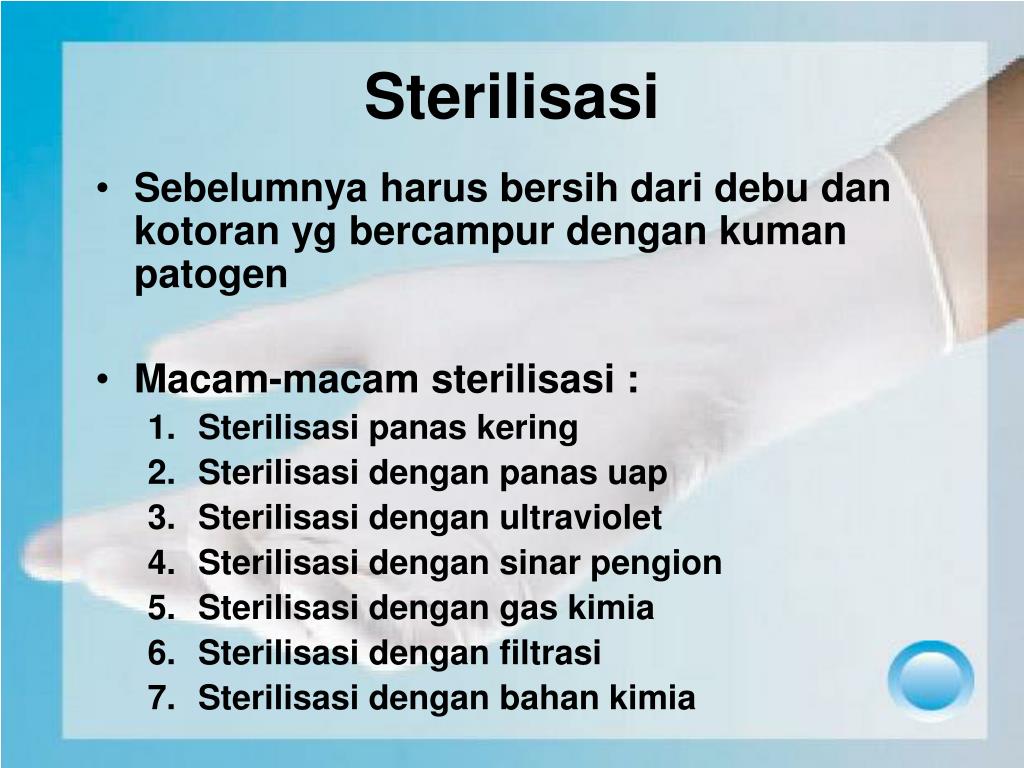 Sterilisasi

• Sebelumnya harus bersih dari debu dan kotoran yg bercampur dengan kuman patogen

• Macam-macam sterilisasi :
1. Sterilisasi panas kering
2. Sterilisasi dengan panas uap
3. Sterilisasi dengan ultraviolet
4. Sterilisasi dengan sinar pengion
5. Sterilisasi dengan gas kimia
6. Sterilisasi dengan filtrasi
7. Sterilisasi dengan bahan kimia